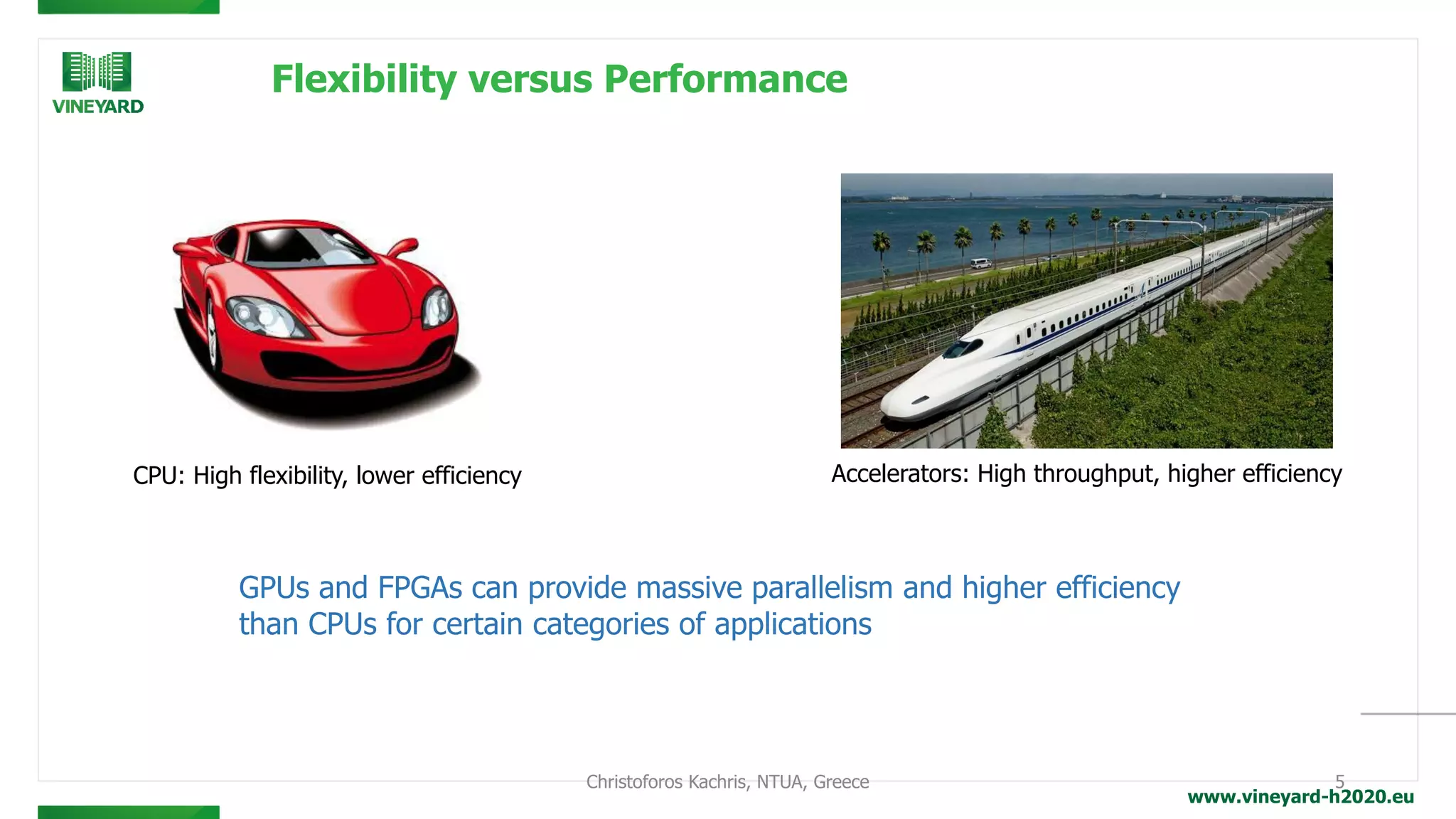 VINEYARD

Flexibility versus Performance

CPU: High flexibility, lower efficiency

Accelerators: High throughput, higher efficiency

GPUs and FPGAs can provide massive parallelism and higher efficiency than CPUs for certain categories of applications

Christoforos Kachris, NTUA, Greece

5

www.vineyard-h2020.eu